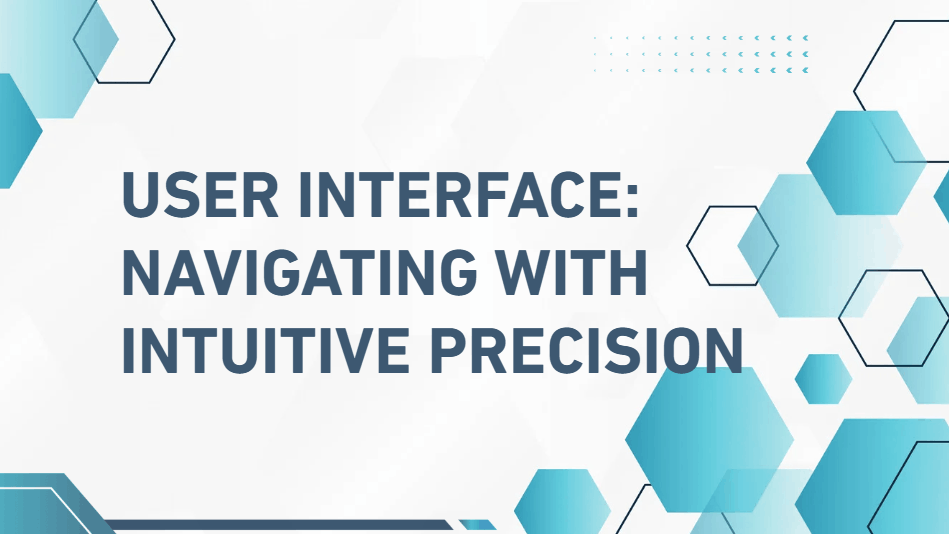 USER INTERFACE: NAVIGATING WITH INTUITIVE PRECISION